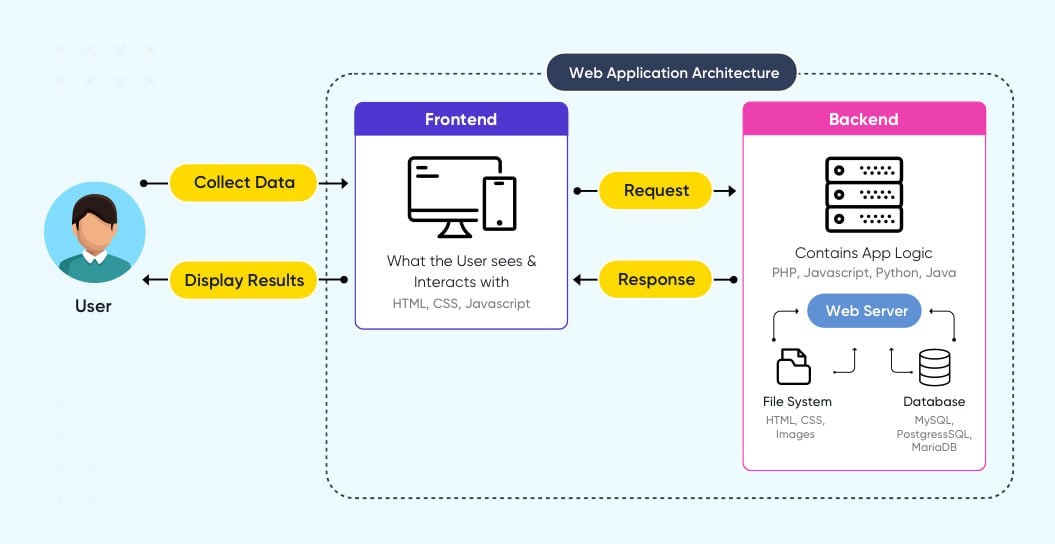 Web Application Architecture

User

Collect Data

Display Results

Frontend

What the User sees & Interacts with

HTML, CSS, Javascript

Request

Response

Backend

Contains App Logic

PHP, Javascript, Python, Java

Web Server

File System

HTML, CSS, Images

Database

MySQL, PostgressSQL, MariaDB